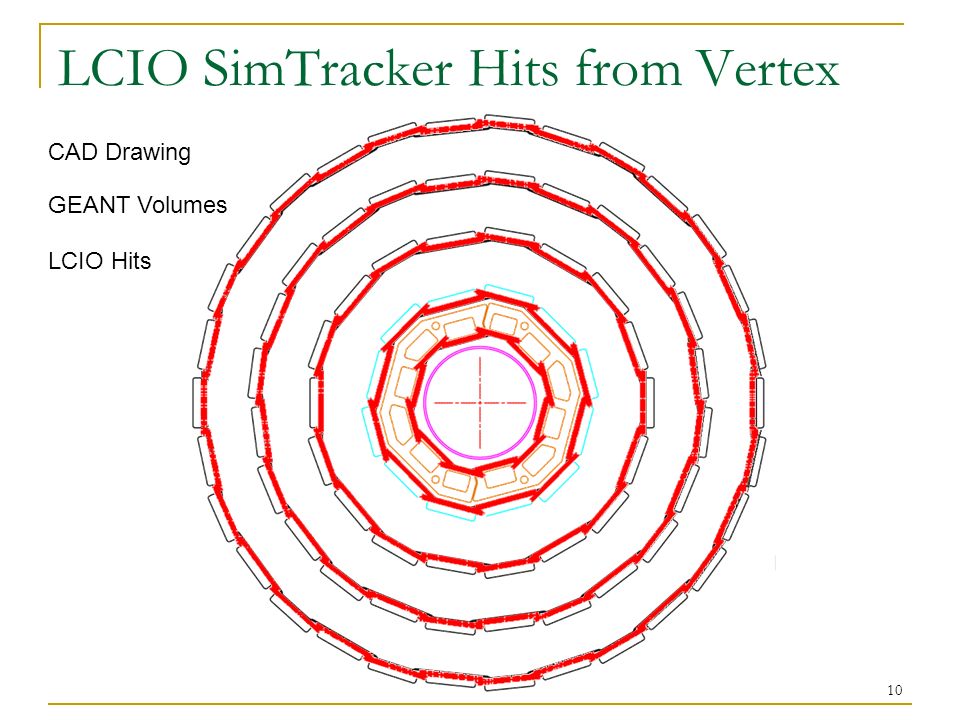 LCIO SimTracker Hits from Vertex

CAD Drawing

GEANT Volumes

LCIO Hits

10